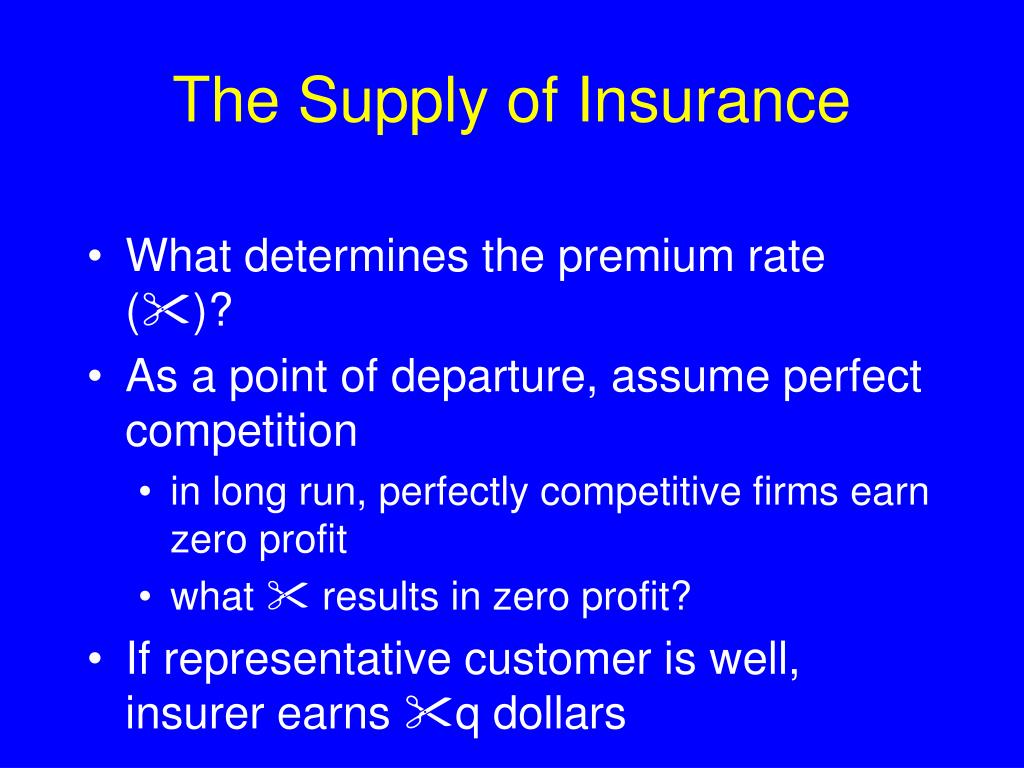 The Supply of Insurance

• What determines the premium rate (✂)?
• As a point of departure, assume perfect competition
  • in long run, perfectly competitive firms earn zero profit
  • what ✂ results in zero profit?
• If representative customer is well, insurer earns ✂q dollars